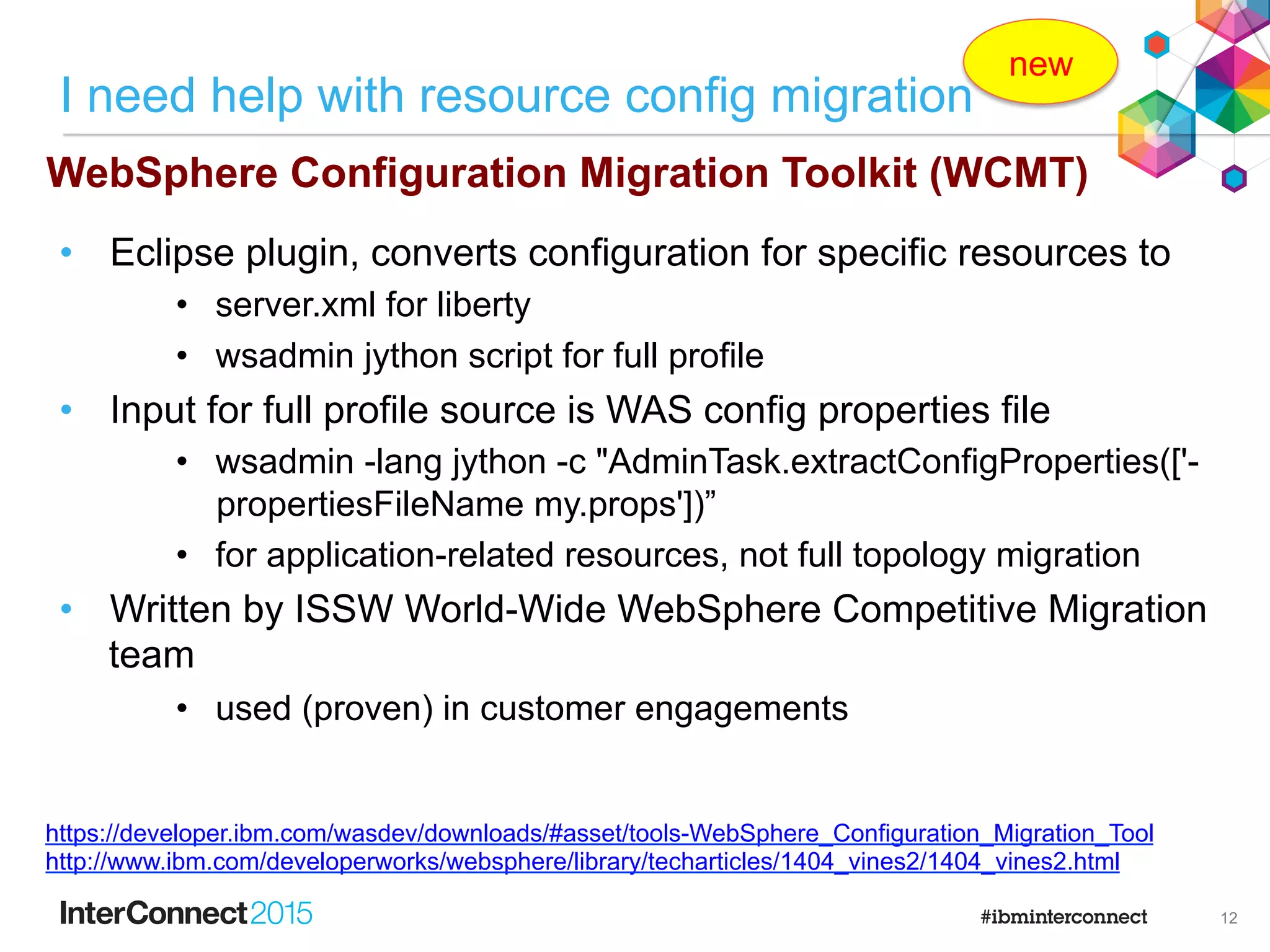 I need help with resource config migration

new

WebSphere Configuration Migration Toolkit (WCMT)

• Eclipse plugin, converts configuration for specific resources to
  • server.xml for liberty
  • wsadmin jython script for full profile
• Input for full profile source is WAS config properties file
  • wsadmin -lang jython -c "AdminTask.extractConfigProperties(['-propertiesFileName my.props'])”
  • for application-related resources, not full topology migration
• Written by ISSW World-Wide WebSphere Competitive Migration team
  • used (proven) in customer engagements

https://developer.ibm.com/wasdev/downloads/#asset/tools-WebSphere_Configuration_Migration_Tool
http://www.ibm.com/developerworks/websphere/library/techarticles/1404_vines2/1404_vines2.html

InterConnect2015

#ibminterconnect

12